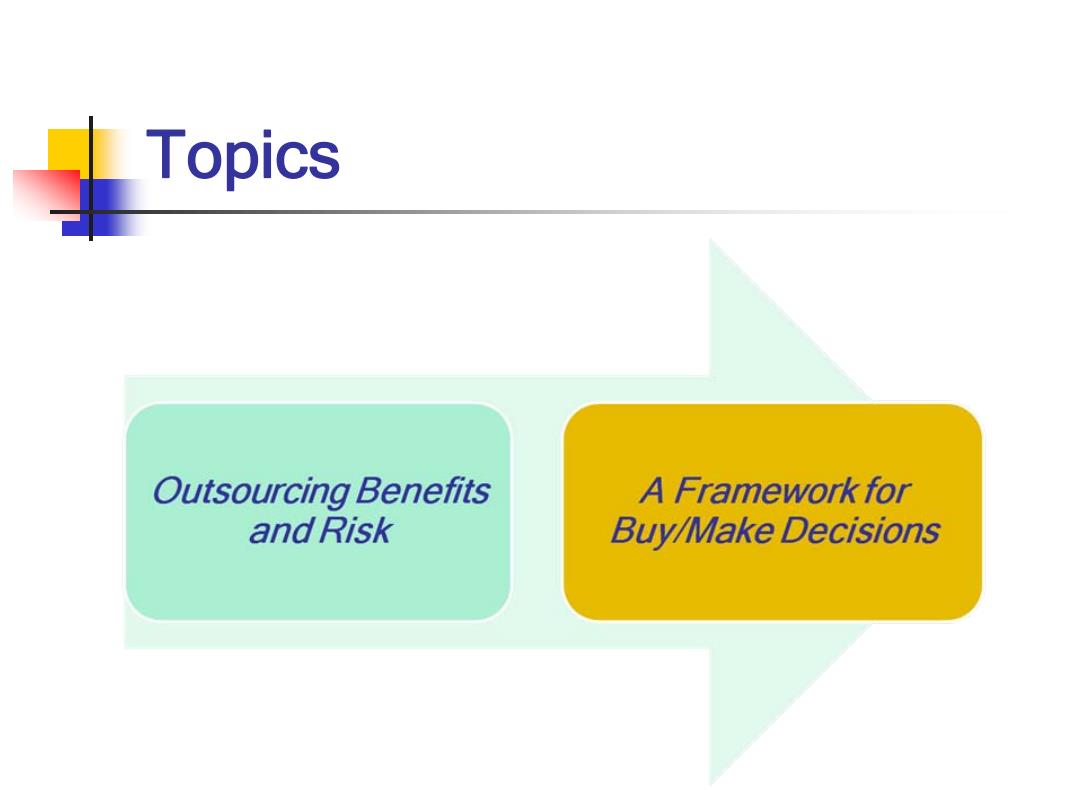 Topics

Outsourcing Benefits and Risk

A Framework for Buy/Make Decisions